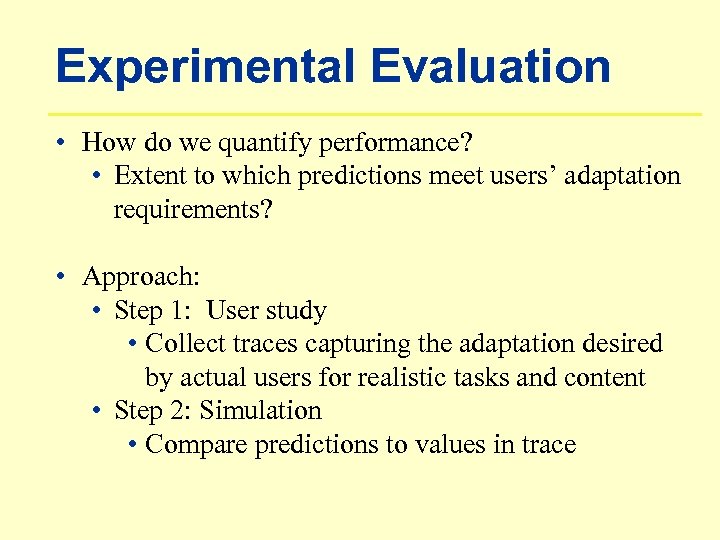 Experimental Evaluation

• How do we quantify performance?
  • Extent to which predictions meet users' adaptation requirements?

• Approach:
  • Step 1:  User study
    • Collect traces capturing the adaptation desired by actual users for realistic tasks and content
  • Step 2: Simulation
    • Compare predictions to values in trace